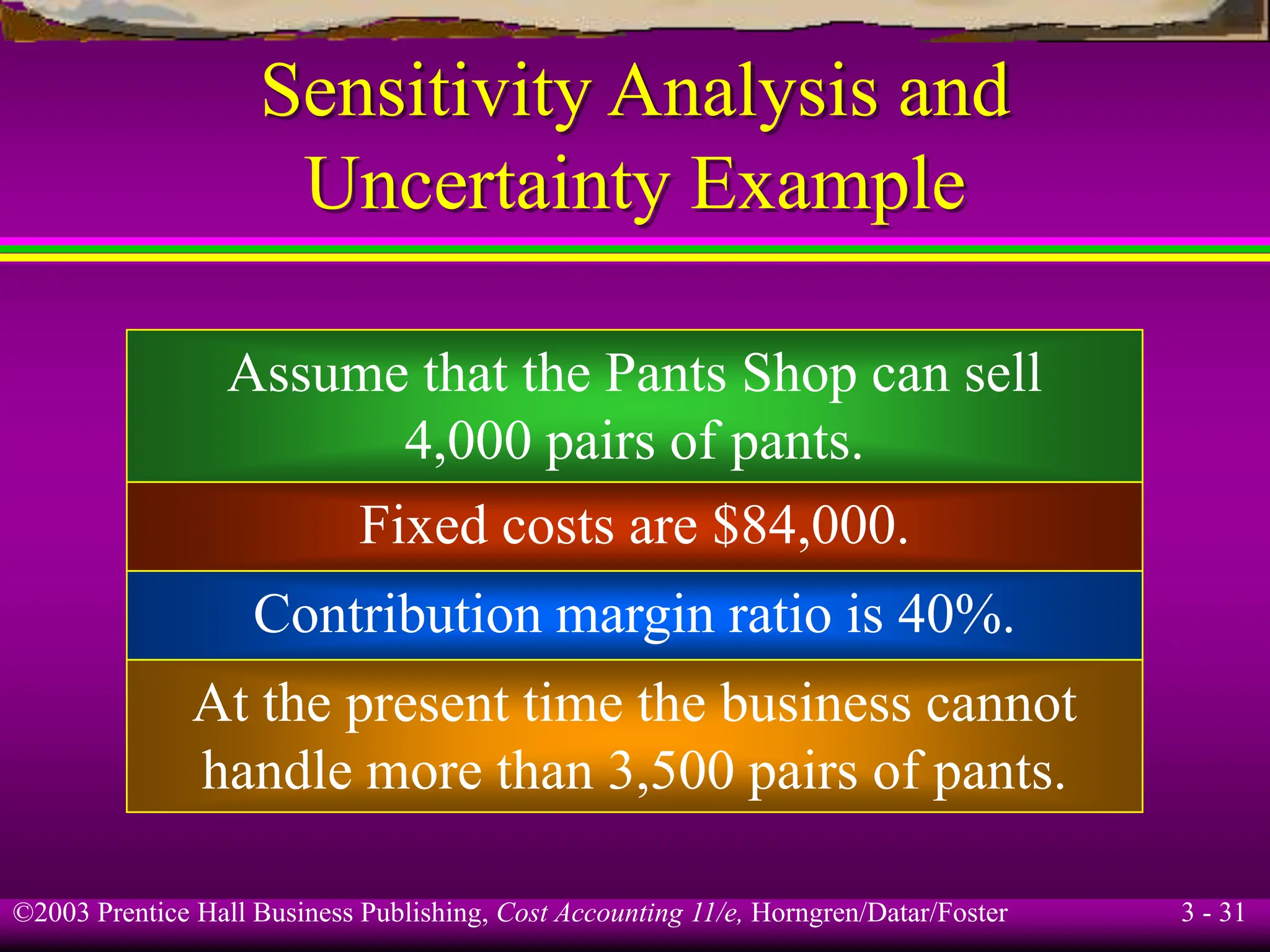 Sensitivity Analysis and Uncertainty Example

Assume that the Pants Shop can sell 4,000 pairs of pants.

Fixed costs are $84,000.

Contribution margin ratio is 40%.

At the present time the business cannot handle more than 3,500 pairs of pants.

©2003 Prentice Hall Business Publishing, Cost Accounting 11/e, Horngren/Datar/Foster

3 - 31